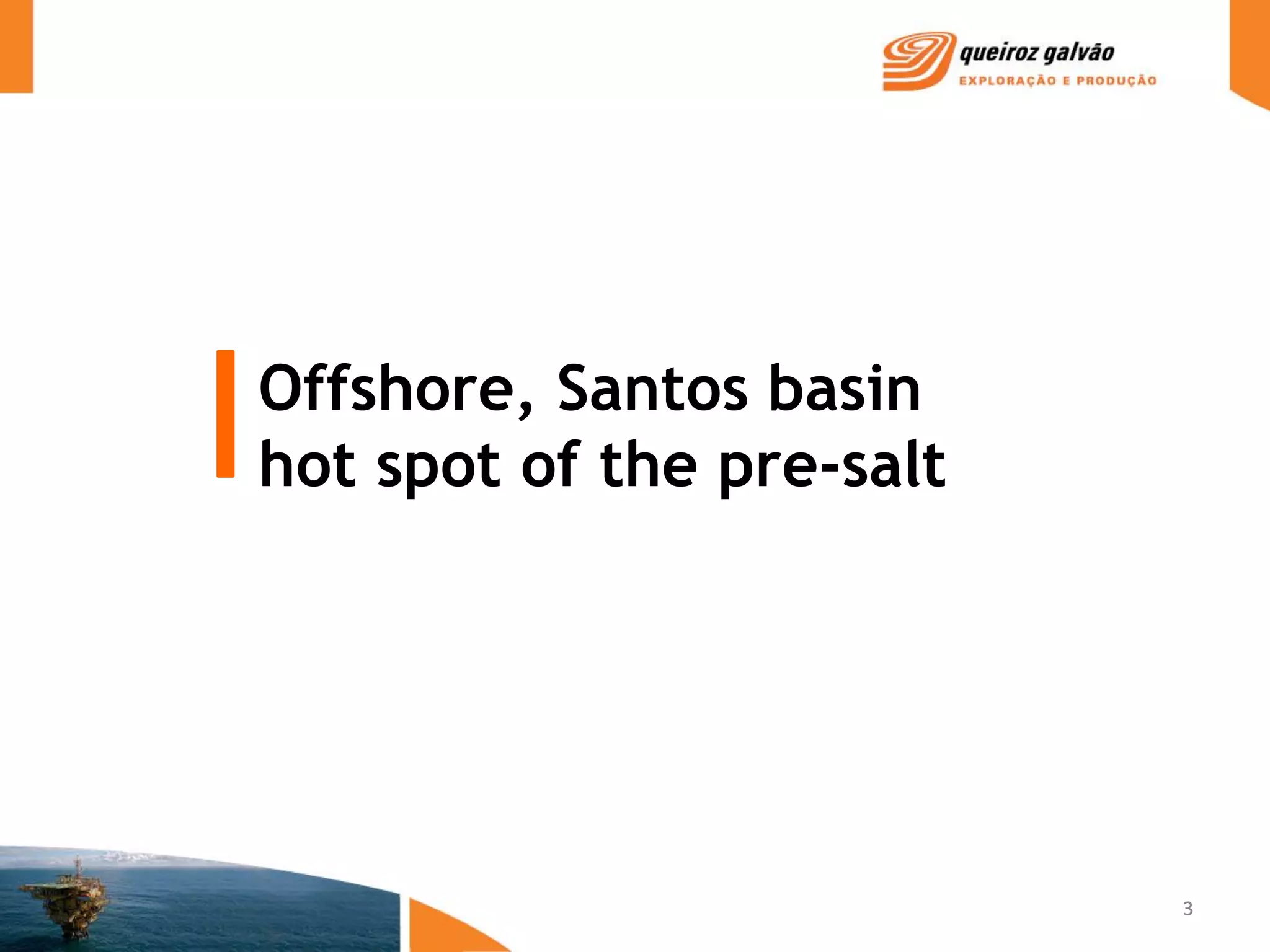 queiroz galvão
EXPLORAÇÃO E PRODUÇÃO

Offshore, Santos basin
hot spot of the pre-salt

3